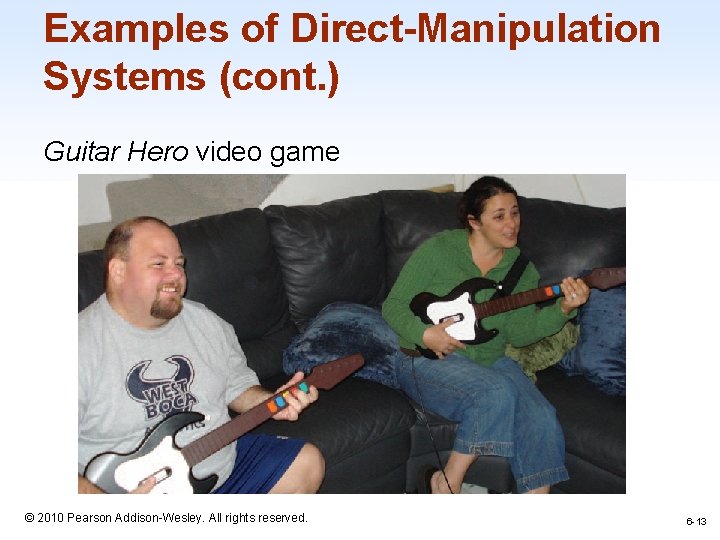 Examples of Direct-Manipulation Systems (cont.)

Guitar Hero video game

WEST BOCA

© 2010 Pearson Addison-Wesley. All rights reserved.

6-13